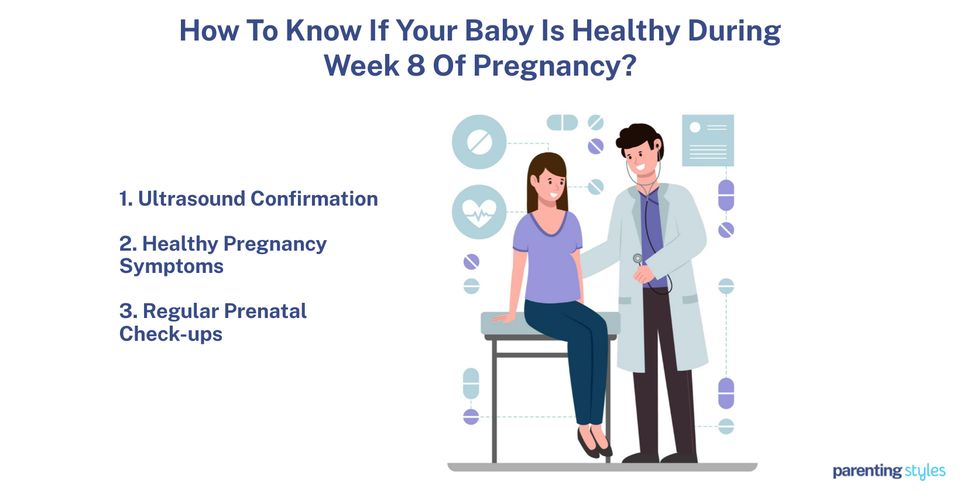 How To Know If Your Baby Is Healthy During Week 8 Of Pregnancy?

1. Ultrasound Confirmation

2. Healthy Pregnancy Symptoms

3. Regular Prenatal Check-ups

parenting styles